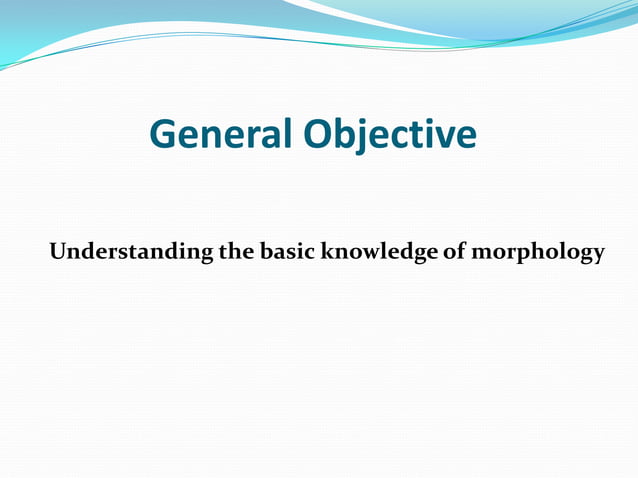 General Objective

Understanding the basic knowledge of morphology